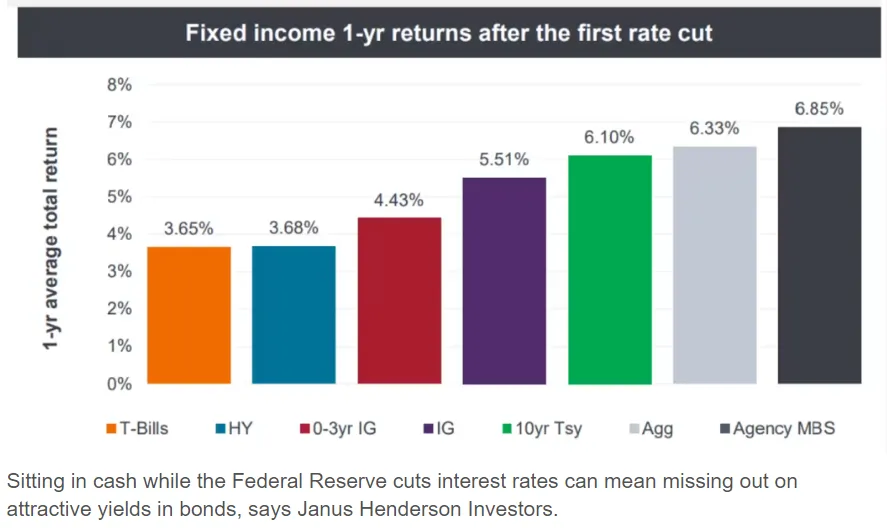 Fixed income 1-yr returns after the first rate cut

1-yr average total return

8%
7%
6%
5%
4%
3%
2%
1%
0%

3.65%
3.68%
4.43%
5.51%
6.10%
6.33%
6.85%

T-Bills
HY
0-3yr IG
IG
10yr Tsy
Agg
Agency MBS

Sitting in cash while the Federal Reserve cuts interest rates can mean missing out on attractive yields in bonds, says Janus Henderson Investors.